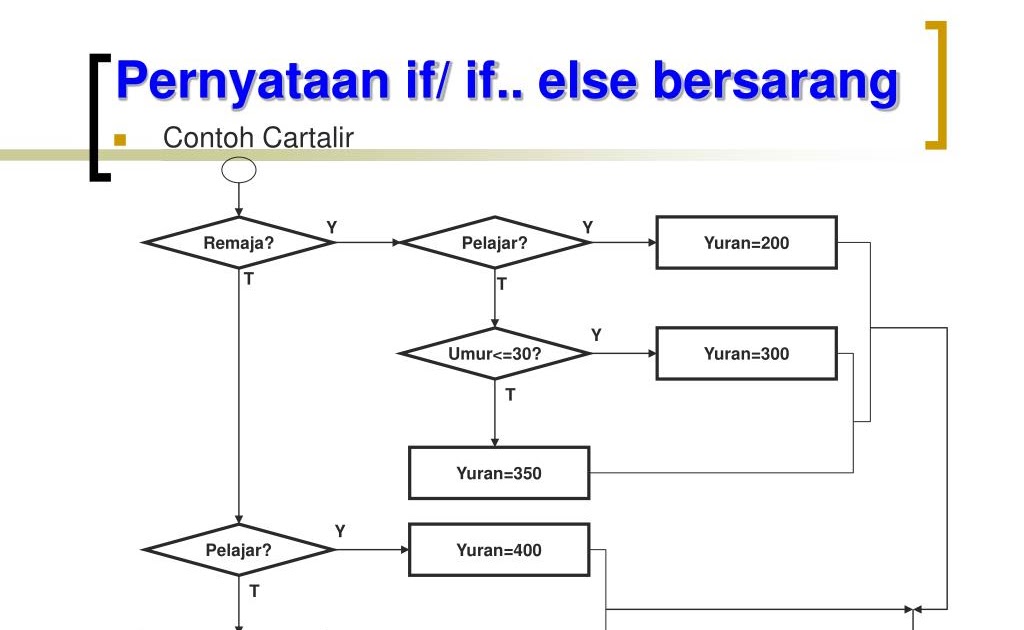 Pernyataan if/ if.. else bersarang

Contoh Cartalir

Remaja?
Y
T
Pelajar?
Y
T
Yuran=200
Umur<=30?
Y
T
Yuran=300
Yuran=350
Pelajar?
Y
T
Yuran=400